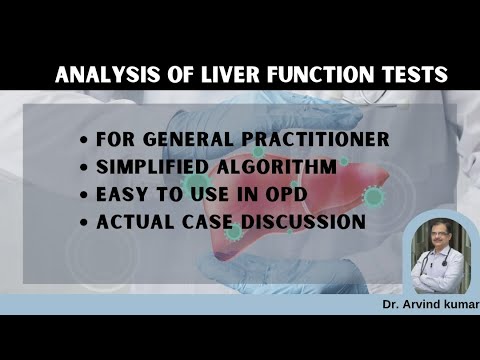 ANALYSIS OF LIVER FUNCTION TESTS

• FOR GENERAL PRACTITIONER
• SIMPLIFIED ALGORITHM
• EASY TO USE IN OPD
• ACTUAL CASE DISCUSSION

Dr. Arvind kumar